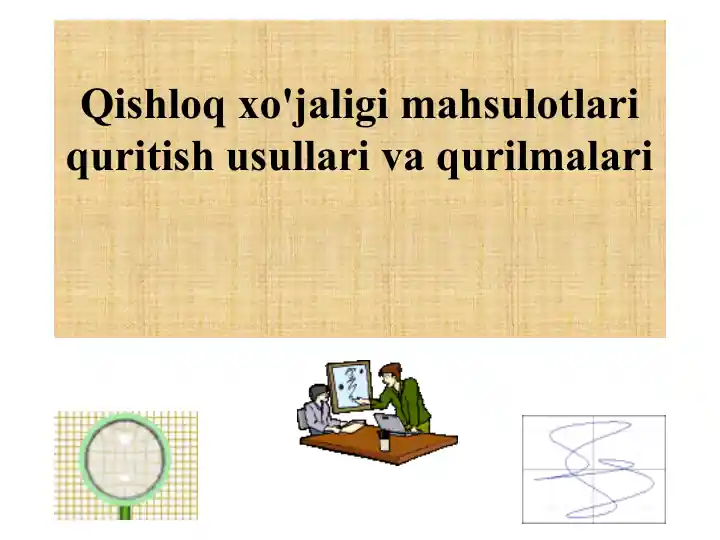 Qishloq xo'jaligi mahsulotlari quritish usullari va qurilmalari